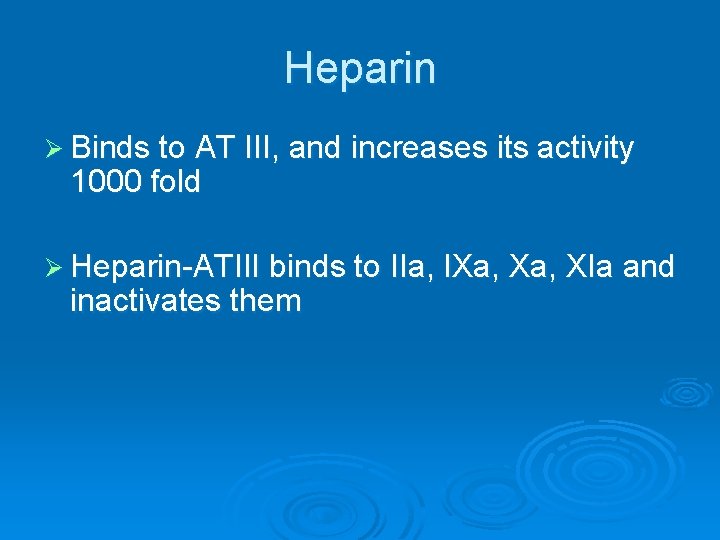 Heparin

➢ Binds to AT III, and increases its activity 1000 fold

➢ Heparin-ATIII binds to IIa, IXa, Xa, XIa and inactivates them